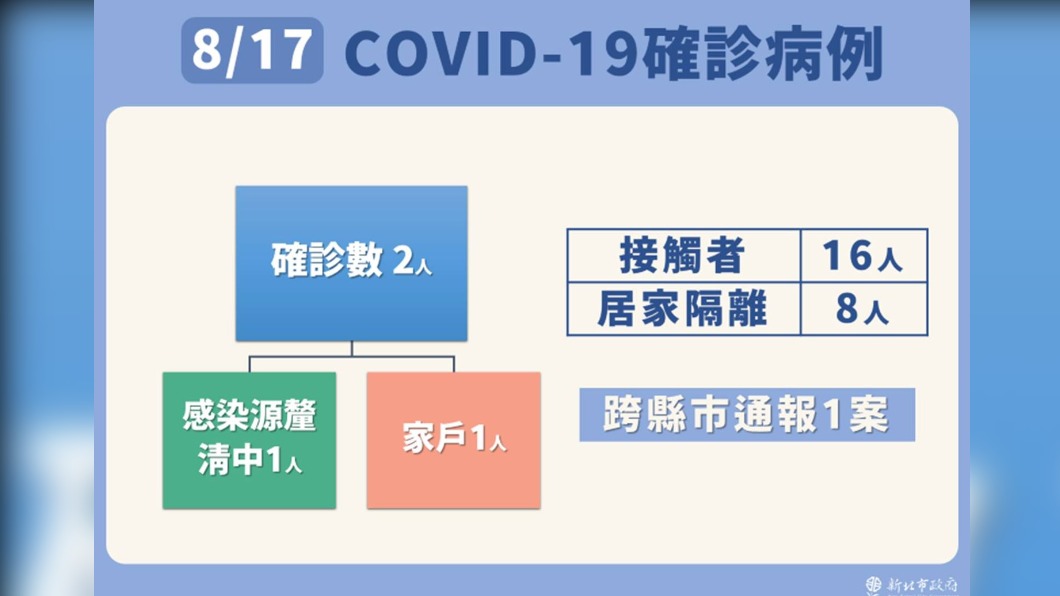 8/17 COVID-19確診病例

確診數 2人

感染源釐清中1人

家戶1人

| 接觸者 | 16人 |
|---|---|
| 居家隔離 | 8人 |

跨縣市通報1案

新北市政府